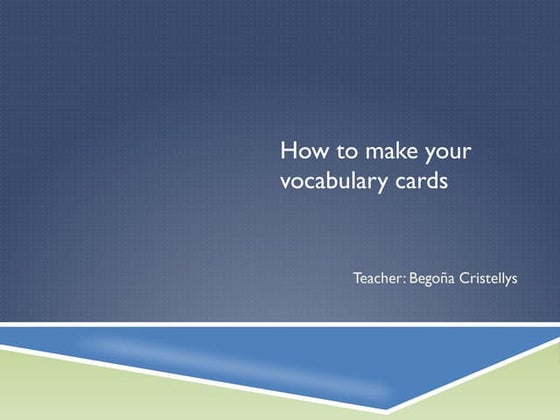 How to make your vocabulary cards

Teacher: Begoña Cristellys